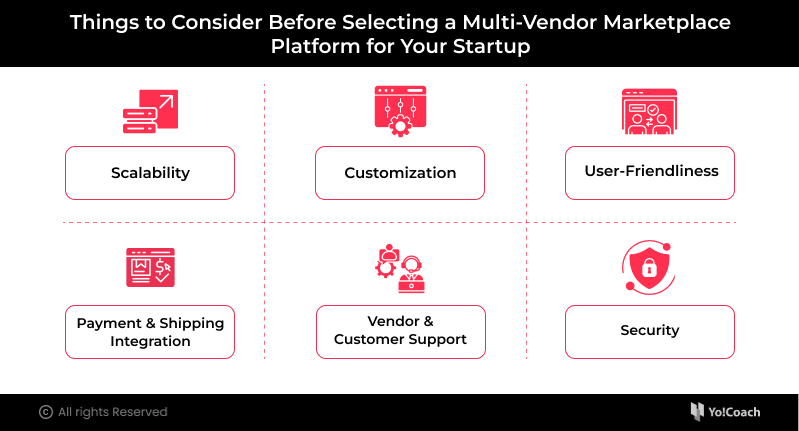 Things to Consider Before Selecting a Multi-Vendor Marketplace Platform for Your Startup

Scalability

Customization

User-Friendliness

Payment & Shipping Integration

Vendor & Customer Support

Security

© All rights Reserved

Yo!Coach